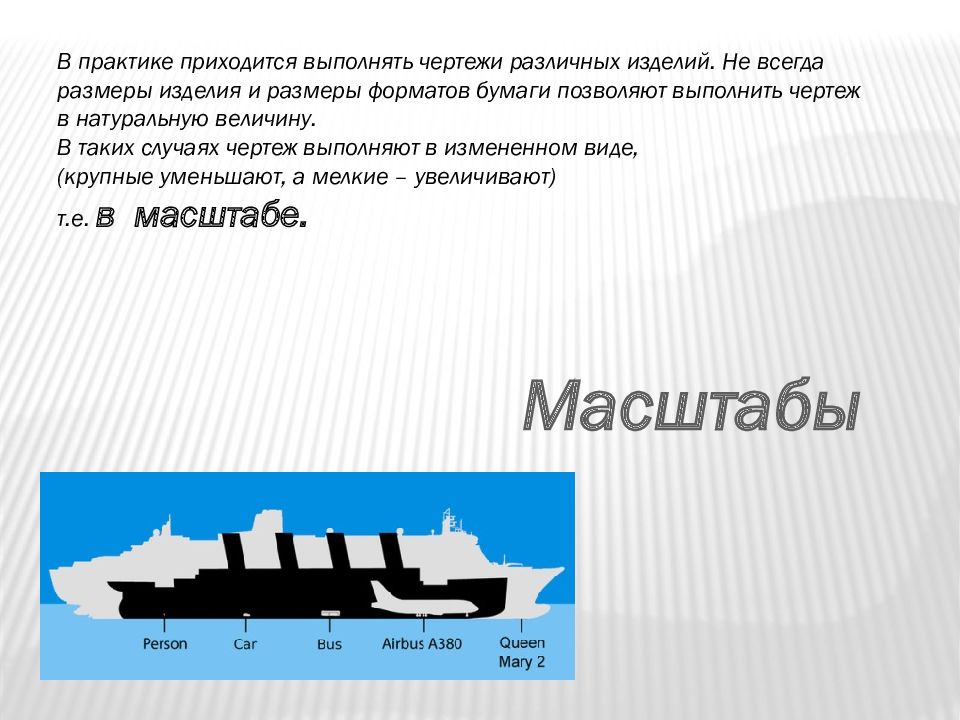 В практике приходится выполнять чертежи различных изделий. Не всегда размеры изделия и размеры форматов бумаги позволяют выполнить чертеж в натуральную величину.
В таких случаях чертеж выполняют в измененном виде,
(крупные уменьшают, а мелкие – увеличивают)
т.е. в масштабе.

Масштабы

Person
Car
Bus
Airbus A380
Queen Mary 2